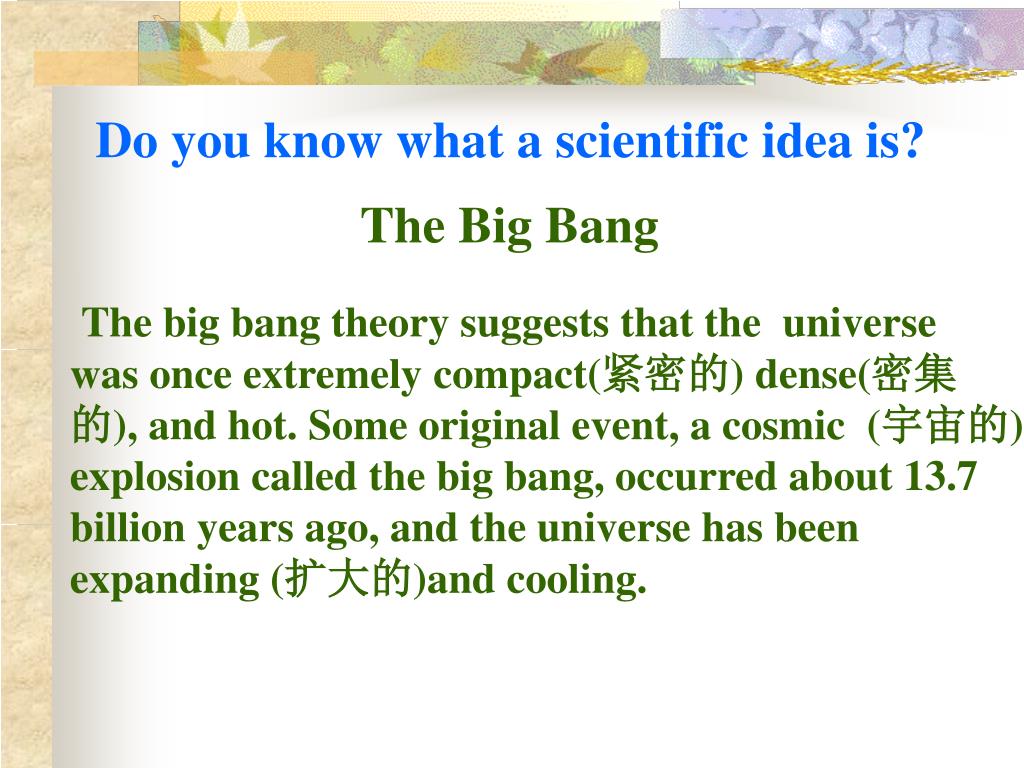 Do you know what a scientific idea is?

The Big Bang

The big bang theory suggests that the universe was once extremely compact(紧密的) dense(密集的), and hot. Some original event, a cosmic (宇宙的) explosion called the big bang, occurred about 13.7 billion years ago, and the universe has been expanding (扩大的)and cooling.